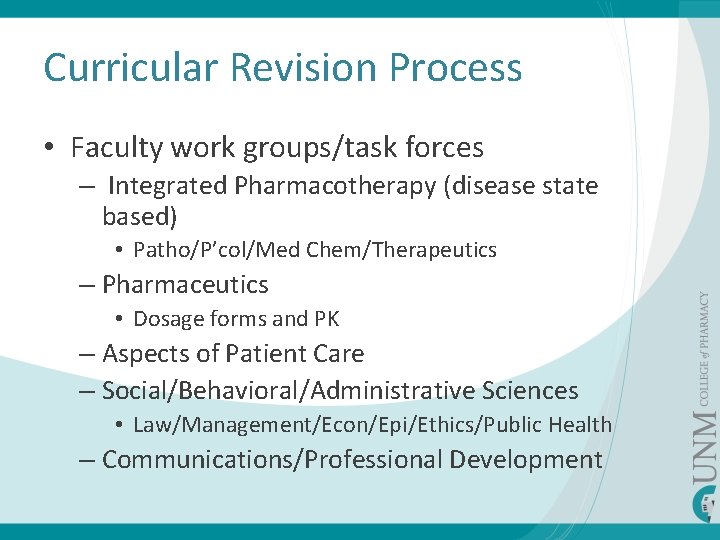 Curricular Revision Process

• Faculty work groups/task forces
– Integrated Pharmacotherapy (disease state based)
• Patho/P'col/Med Chem/Therapeutics
– Pharmaceutics
• Dosage forms and PK
– Aspects of Patient Care
– Social/Behavioral/Administrative Sciences
• Law/Management/Econ/Epi/Ethics/Public Health
– Communications/Professional Development

UNM COLLEGE of PHARMACY